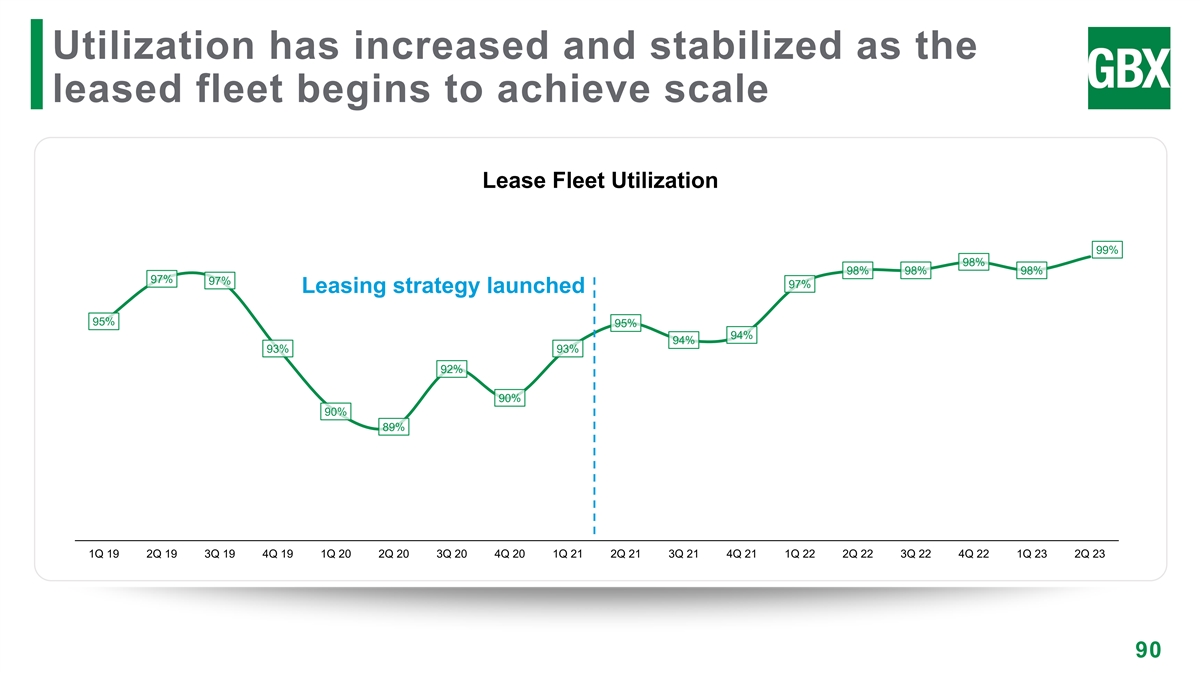 Utilization has increased and stabilized as the leased fleet begins to achieve scale

GBX

Lease Fleet Utilization

Leasing strategy launched

95%
97%
97%
93%
90%
89%
92%
90%
93%
95%
94%
94%
97%
98%
98%
98%
98%
99%

1Q 19
2Q 19
3Q 19
4Q 19
1Q 20
2Q 20
3Q 20
4Q 20
1Q 21
2Q 21
3Q 21
4Q 21
1Q 22
2Q 22
3Q 22
4Q 22
1Q 23
2Q 23

90